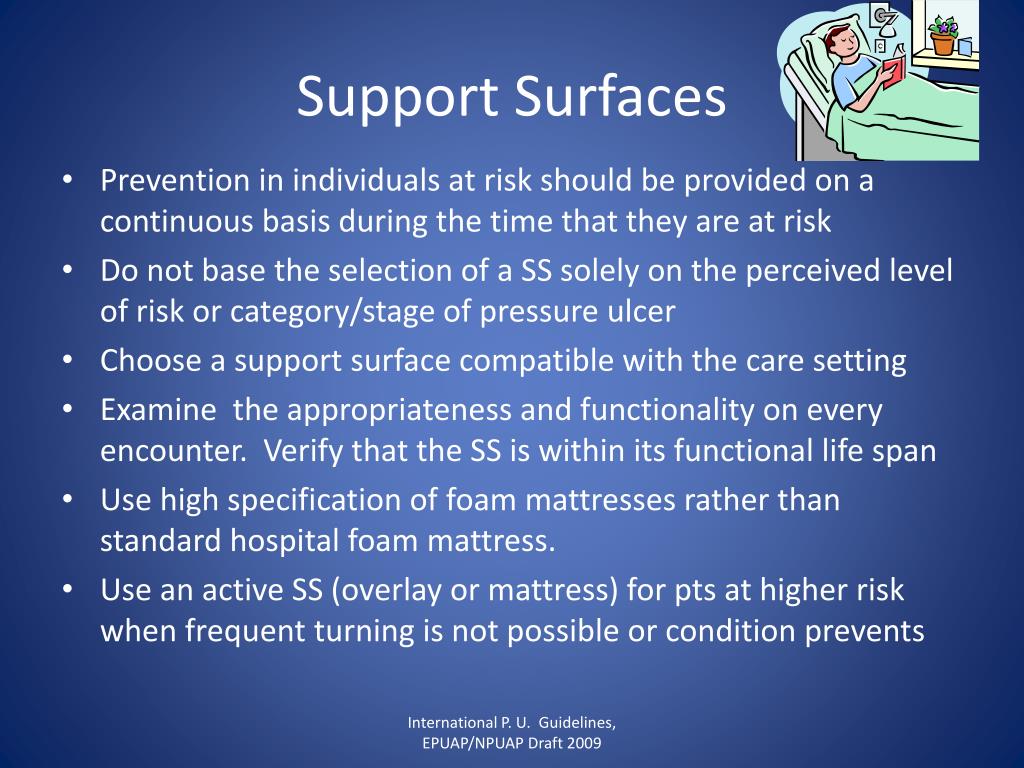 Support Surfaces

• Prevention in individuals at risk should be provided on a continuous basis during the time that they are at risk
• Do not base the selection of a SS solely on the perceived level of risk or category/stage of pressure ulcer
• Choose a support surface compatible with the care setting
• Examine the appropriateness and functionality on every encounter. Verify that the SS is within its functional life span
• Use high specification of foam mattresses rather than standard hospital foam mattress.
• Use an active SS (overlay or mattress) for pts at higher risk when frequent turning is not possible or condition prevents

International P. U. Guidelines, EPUAP/NPUAP Draft 2009